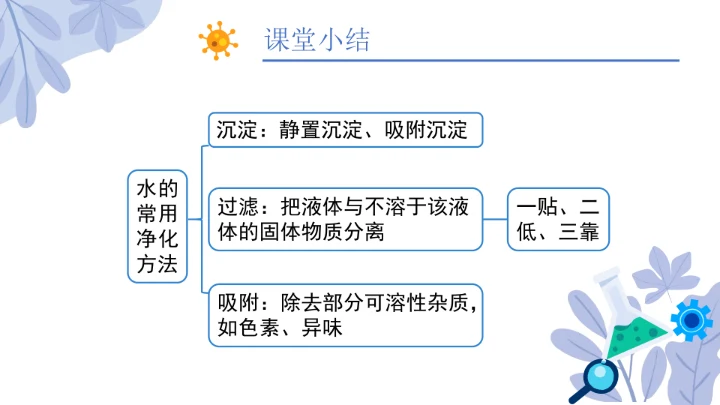 课堂小结

水的常用净化方法

沉淀：静置沉淀、吸附沉淀

过滤：把液体与不溶于该液体的固体物质分离

一贴、二低、三靠

吸附：除去部分可溶性杂质，如色素、异味